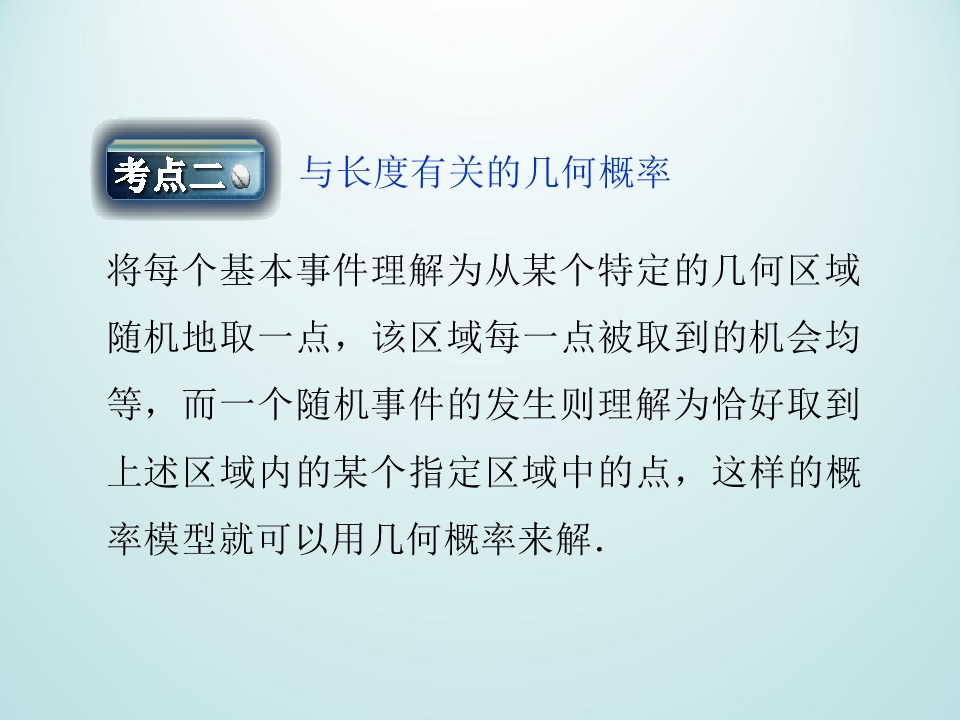 考点二 与长度有关的几何概率

将每个基本事件理解为从某个特定的几何区域随机地取一点，该区域每一点被取到的机会均等，而一个随机事件的发生则理解为恰好取到上述区域内的某个指定区域中的点，这样的概率模型就可以用几何概率来解.